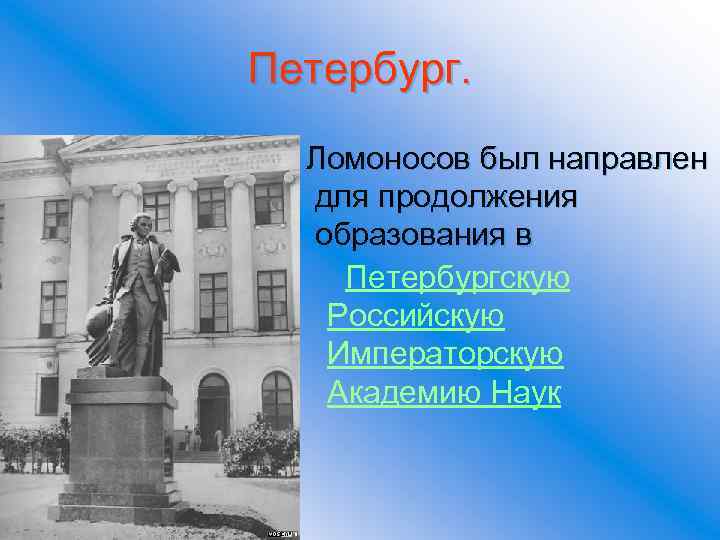 Петербург.

Ломоносов был направлен для продолжения образования в Петербургскую Российскую Императорскую Академию Наук